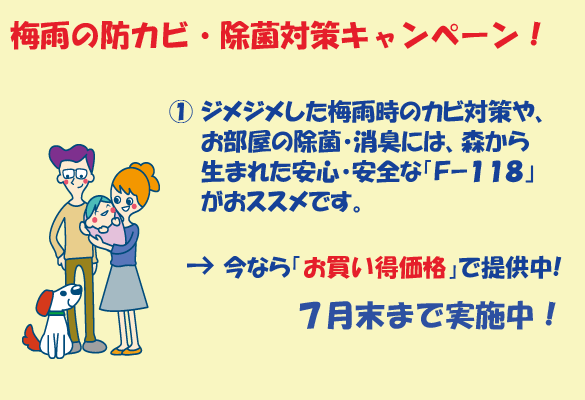 梅雨の防カビ・除菌対策キャンペーン！

① ジメジメした梅雨時のカビ対策や、お部屋の除菌・消臭には、森から生まれた安心・安全な「F-118」がおススメです。

→ 今なら「お買い得価格」で提供中!

7月末まで実施中！